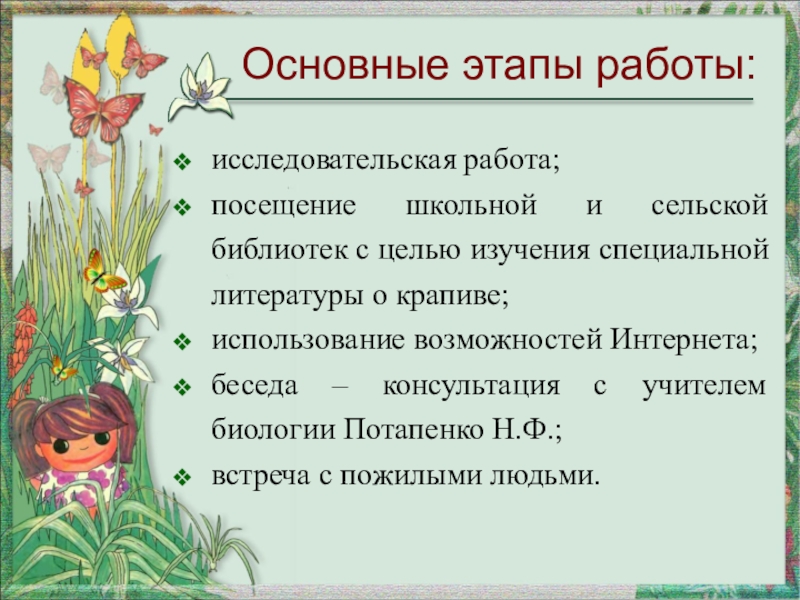 Основные этапы работы:

❖ исследовательская работа;
❖ посещение школьной и сельской библиотек с целью изучения специальной литературы о крапиве;
❖ использование возможностей Интернета;
❖ беседа – консультация с учителем биологии Потапенко Н.Ф.;
❖ встреча с пожилыми людьми.